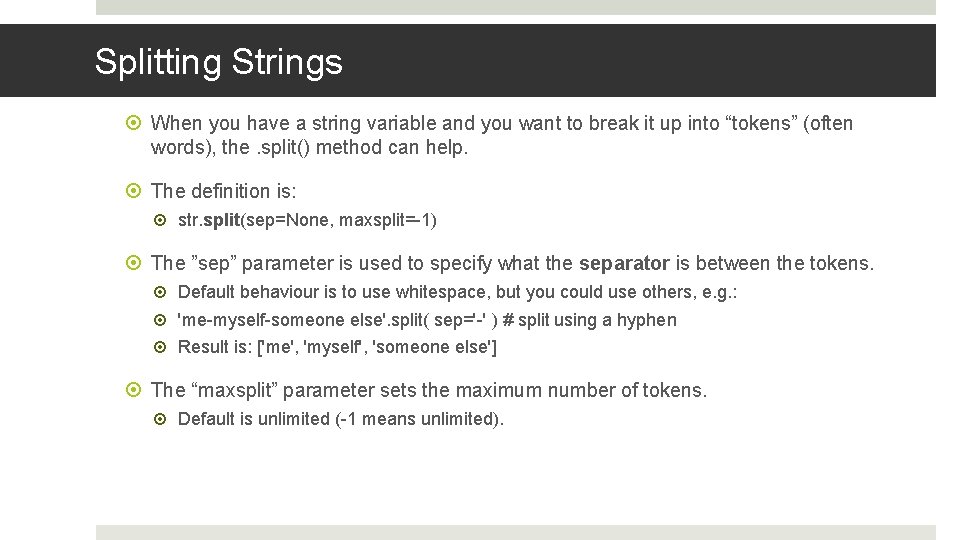 Splitting Strings

When you have a string variable and you want to break it up into “tokens” (often words), the .split() method can help.

The definition is:

str.split(sep=None, maxsplit=-1)

The ”sep” parameter is used to specify what the separator is between the tokens.

Default behaviour is to use whitespace, but you could use others, e.g.:

'me-myself-someone else'.split( sep='-' ) # split using a hyphen

Result is: ['me', 'myself', 'someone else']

The “maxsplit” parameter sets the maximum number of tokens.

Default is unlimited (-1 means unlimited).